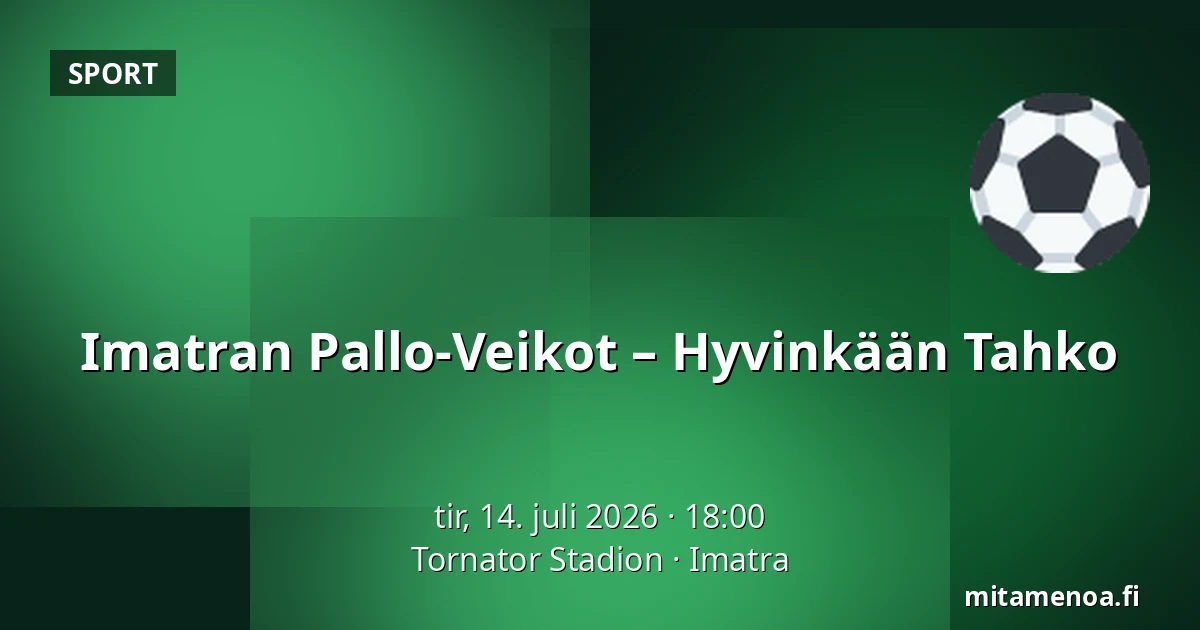 SPORT

Imatran Pallo-Veikot – Hyvinkään Tahko

tir, 14. juli 2026 · 18:00
Tornator Stadion · Imatra

mitamenoa.fi